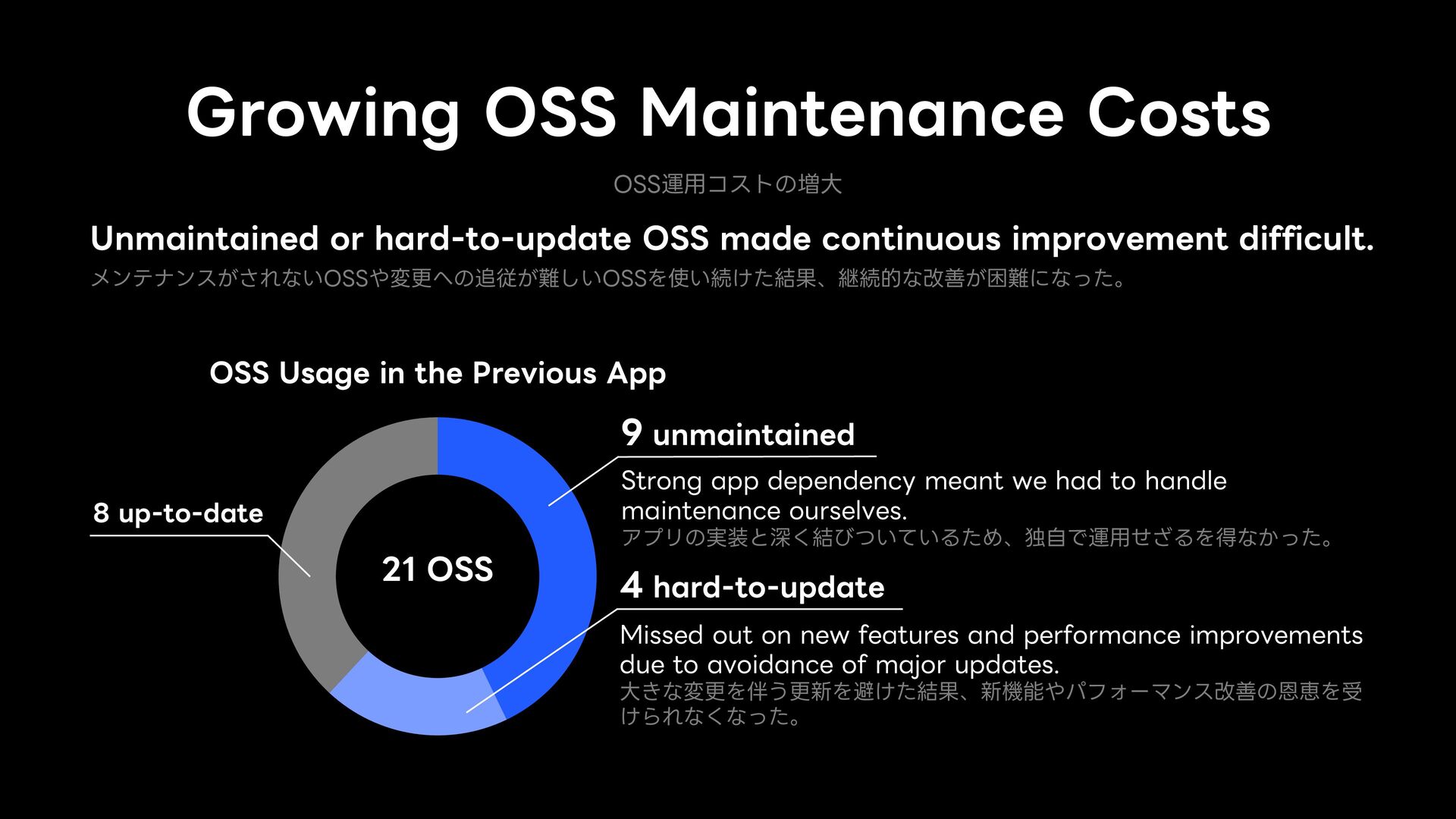 Growing OSS Maintenance Costs

OSS運用コストの増大

Unmaintained or hard-to-update OSS made continuous improvement difficult.

メンテナンスがされないOSSや変更への追従が難しいOSSを使い続けた結果、継続的な改善が困難になった。

OSS Usage in the Previous App

8 up-to-date

21 OSS

9 unmaintained

Strong app dependency meant we had to handle maintenance ourselves.

アプリの実装と深く結びついているため、独自で運用せざるを得なかった。

4 hard-to-update

Missed out on new features and performance improvements due to avoidance of major updates.

大きな変更を伴う更新を避けた結果、新機能やパフォーマンス改善の恩恵を受けられなくなった。